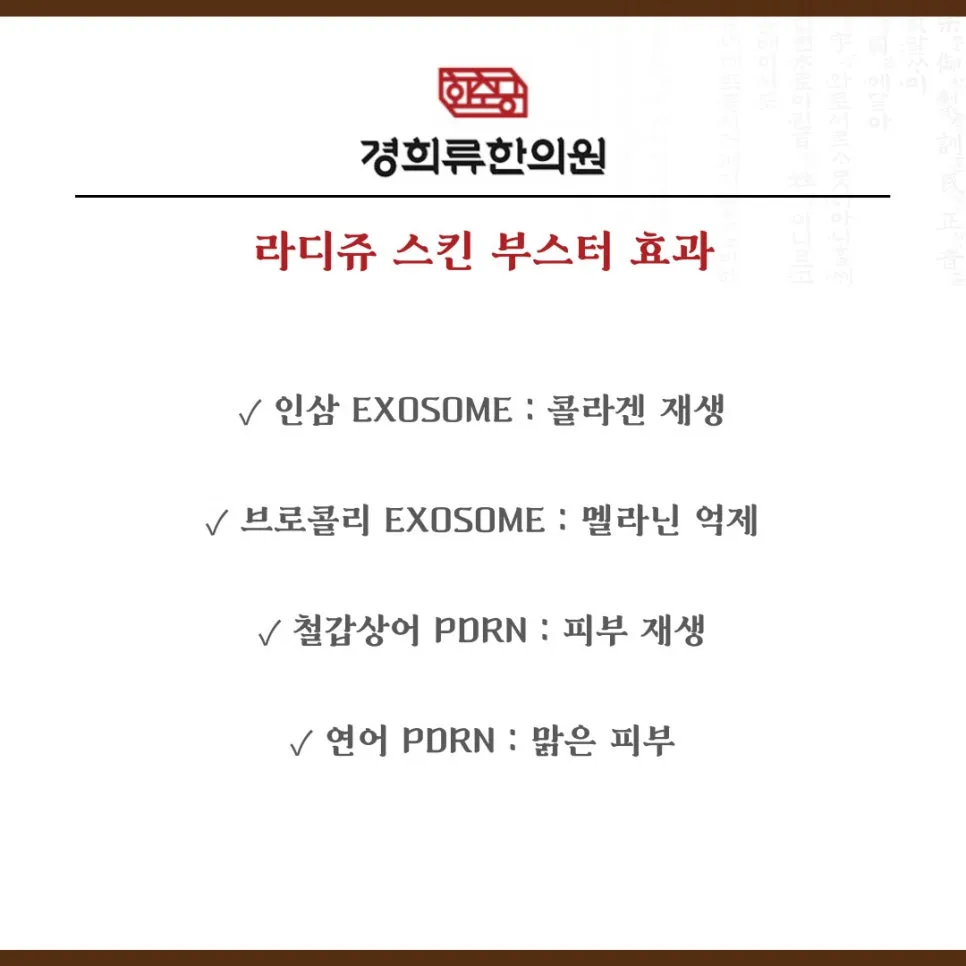 경희류한의원

라디쥬 스킨 부스터 효과

✓ 인삼 EXOSOME : 콜라겐 재생

✓ 브로콜리 EXOSOME : 멜라닌 억제

✓ 철갑상어 PDRN : 피부 재생

✓ 연어 PDRN : 맑은 피부